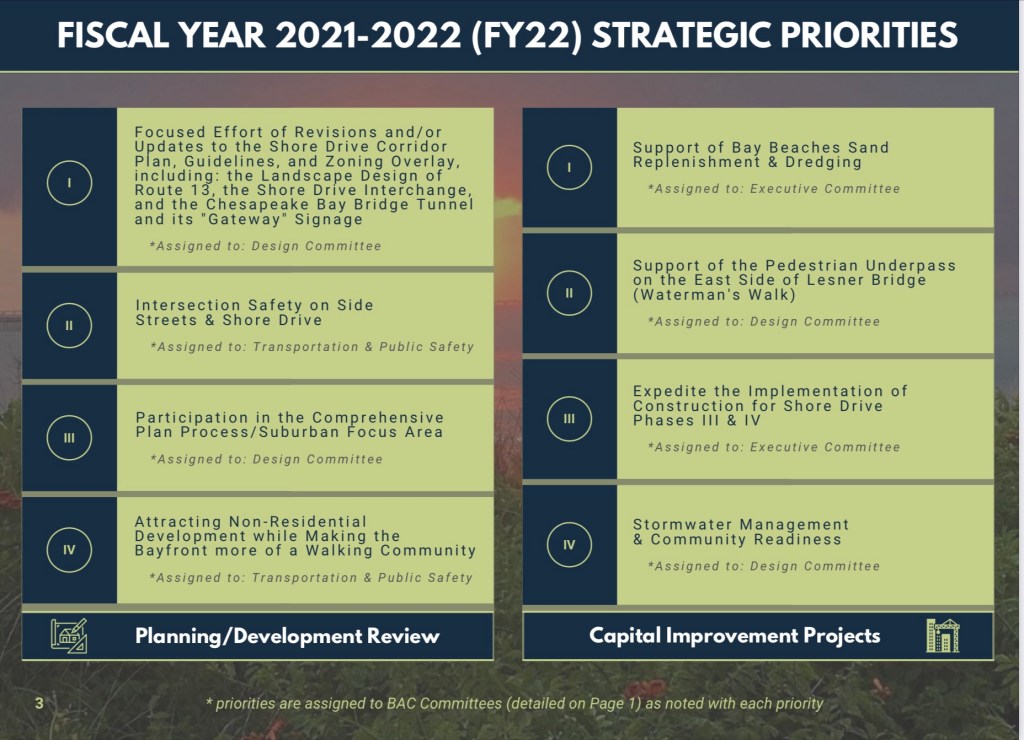 FISCAL YEAR 2021-2022 (FY22) STRATEGIC PRIORITIES

I

Focused Effort of Revisions and/or Updates to the Shore Drive Corridor Plan, Guidelines, and Zoning Overlay, including: the Landscape Design of Route 13, the Shore Drive Interchange, and the Chesapeake Bay Bridge Tunnel and its "Gateway" Signage

*Assigned to: Design Committee

II

Intersection Safety on Side Streets & Shore Drive

*Assigned to: Transportation & Public Safety

III

Participation in the Comprehensive Plan Process/Suburban Focus Area

*Assigned to: Design Committee

IV

Attracting Non-Residential Development while Making the Bayfront more of a Walking Community

*Assigned to: Transportation & Public Safety

Planning/Development Review

I

Support of Bay Beaches Sand Replenishment & Dredging

*Assigned to: Executive Committee

II

Support of the Pedestrian Underpass on the East Side of Lesner Bridge (Waterman's Walk)

*Assigned to: Design Committee

III

Expedite the Implementation of Construction for Shore Drive Phases III & IV

*Assigned to: Executive Committee

IV

Stormwater Management & Community Readiness

*Assigned to: Design Committee

Capital Improvement Projects

3

* priorities are assigned to BAC Committees (detailed on Page 1) as noted with each priority